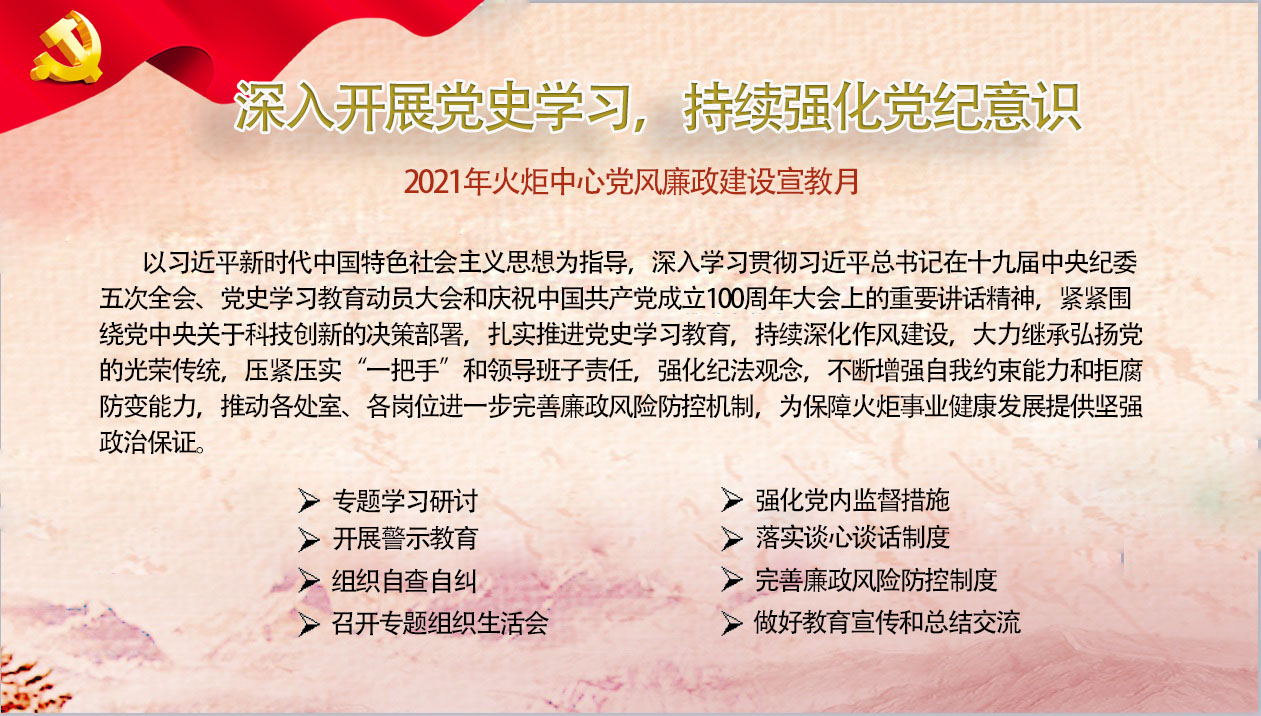 深入开展党史学习，持续强化党纪意识

2021年火炬中心党风廉政建设宣教月

以习近平新时代中国特色社会主义思想为指导，深入学习贯彻习近平总书记在十九届中央纪委五次全会、党史学习教育动员大会和庆祝中国共产党成立100周年大会上的重要讲话精神，紧紧围绕党中央关于科技创新的决策部署，扎实推进党史学习教育，持续深化作风建设，大力继承弘扬党的光荣传统，压紧压实“一把手”和领导班子责任，强化纪法观念，不断增强自我约束能力和拒腐防变能力，推动各处室、各岗位进一步完善廉政风险防控机制，为保障火炬事业健康发展提供坚强政治保证。

➢ 专题学习研讨
➢ 开展警示教育
➢ 组织自查自纠
➢ 召开专题组织生活会

➢ 强化党内监督措施
➢ 落实谈心谈话制度
➢ 完善廉政风险防控制度
➢ 做好教育宣传和总结交流